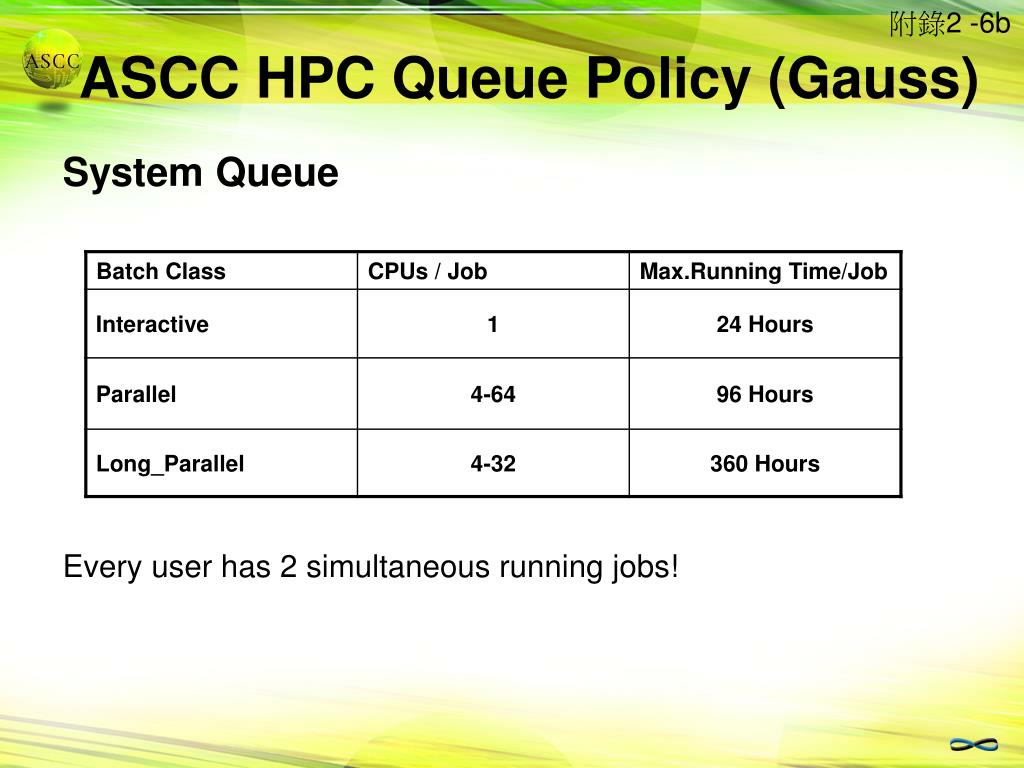 附錄2 -6b

ASCC

ASCC HPC Queue Policy (Gauss)

System Queue

| Batch Class | CPUs / Job | Max.Running Time/Job |
|---|---|---|
| Interactive | 1 | 24 Hours |
| Parallel | 4-64 | 96 Hours |
| Long_Parallel | 4-32 | 360 Hours |

Every user has 2 simultaneous running jobs!